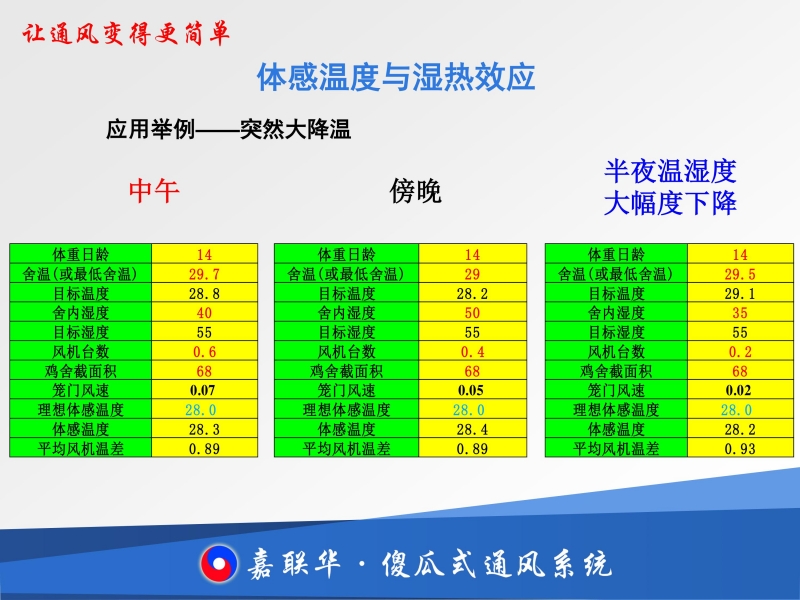 让通风变得更简单

体感温度与湿热效应

应用举例——突然大降温

中午

| 体重日龄 | 14 |
|---|---|
| 舍温(或最低舍温) | 29.7 |
| 目标温度 | 28.8 |
| 舍内湿度 | 40 |
| 目标湿度 | 55 |
| 风机台数 | 0.6 |
| 鸡舍截面积 | 68 |
| 笼门风速 | 0.07 |
| 理想体感温度 | 28.0 |
| 体感温度 | 28.3 |
| 平均风机温差 | 0.89 |

傍晚

| 体重日龄 | 14 |
|---|---|
| 舍温(或最低舍温) | 29 |
| 目标温度 | 28.2 |
| 舍内湿度 | 50 |
| 目标湿度 | 55 |
| 风机台数 | 0.4 |
| 鸡舍截面积 | 68 |
| 笼门风速 | 0.05 |
| 理想体感温度 | 28.0 |
| 体感温度 | 28.4 |
| 平均风机温差 | 0.89 |

半夜温湿度
大幅度下降

| 体重日龄 | 14 |
|---|---|
| 舍温(或最低舍温) | 29.5 |
| 目标温度 | 29.1 |
| 舍内湿度 | 35 |
| 目标湿度 | 55 |
| 风机台数 | 0.2 |
| 鸡舍截面积 | 68 |
| 笼门风速 | 0.02 |
| 理想体感温度 | 28.0 |
| 体感温度 | 28.2 |
| 平均风机温差 | 0.93 |

嘉联华 · 傻瓜式通风系统